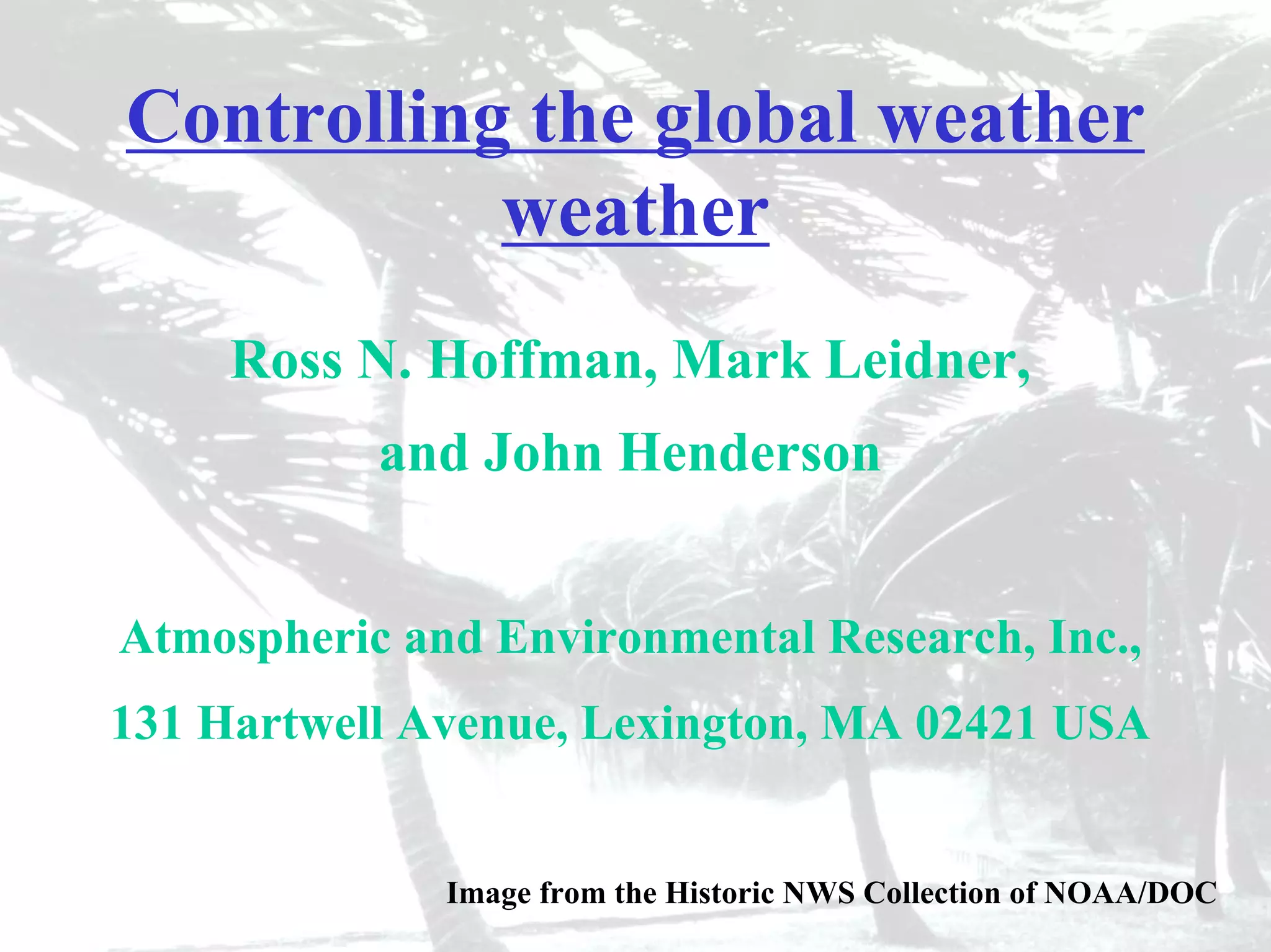 Controlling the global weather weather

Ross N. Hoffman, Mark Leidner,
and John Henderson

Atmospheric and Environmental Research, Inc.,
131 Hartwell Avenue, Lexington, MA 02421 USA

Image from the Historic NWS Collection of NOAA/DOC